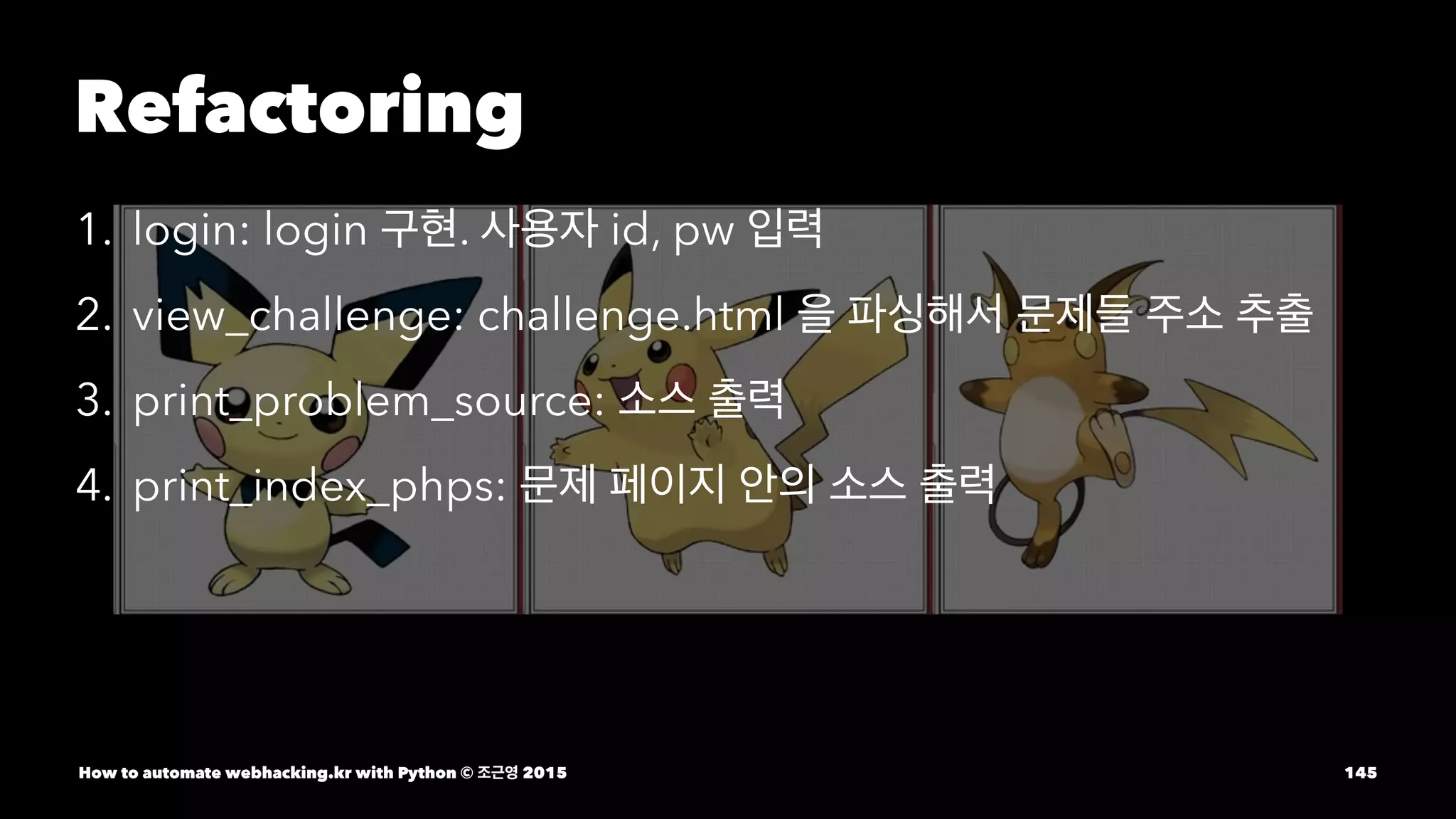 Refactoring

1. login: login 구현. 사용자 id, pw 입력
2. view_challenge: challenge.html 을 파싱해서 문제들 주소 추출
3. print_problem_source: 소스 출력
4. print_index_phps: 문제 페이지 안의 소스 출력

How to automate webhacking.kr with Python © 조근영 2015

145